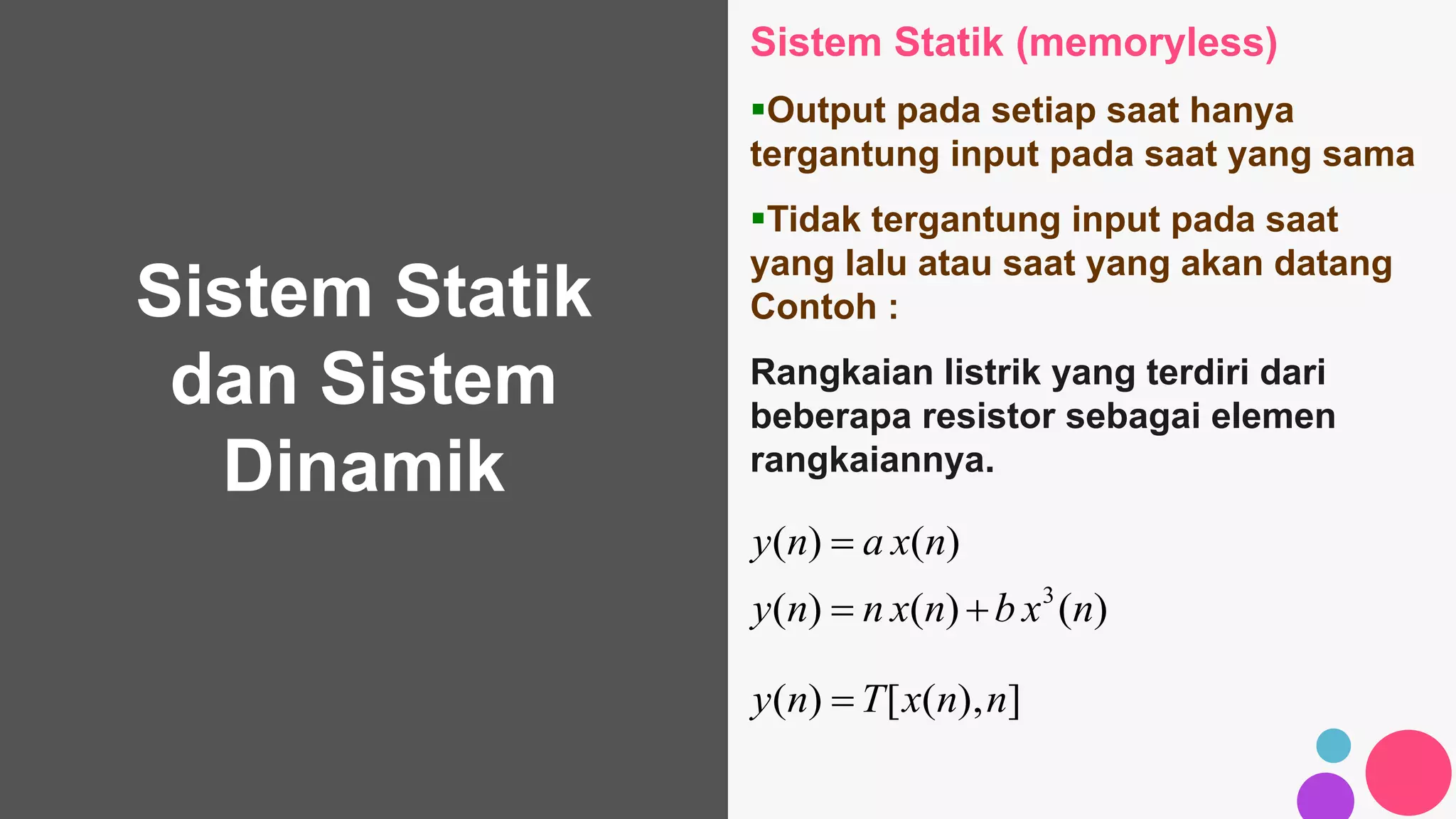 Sistem Statik dan Sistem Dinamik

Sistem Statik (memoryless)

▪Output pada setiap saat hanya tergantung input pada saat yang sama

▪Tidak tergantung input pada saat yang lalu atau saat yang akan datang
Contoh :

Rangkaian listrik yang terdiri dari beberapa resistor sebagai elemen rangkaiannya.

$y(n) = a\,x(n)$

$y(n) = n\,x(n) + b\,x^3(n)$

$y(n) = T[x(n), n]$